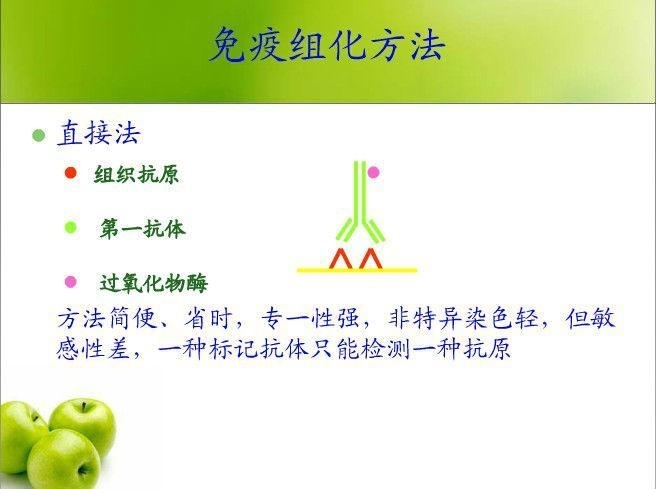 免疫组化方法

直接法

组织抗原

第一抗体

过氧化物酶

方法简便、省时，专一性强，非特异染色轻，但敏感性差，一种标记抗体只能检测一种抗原